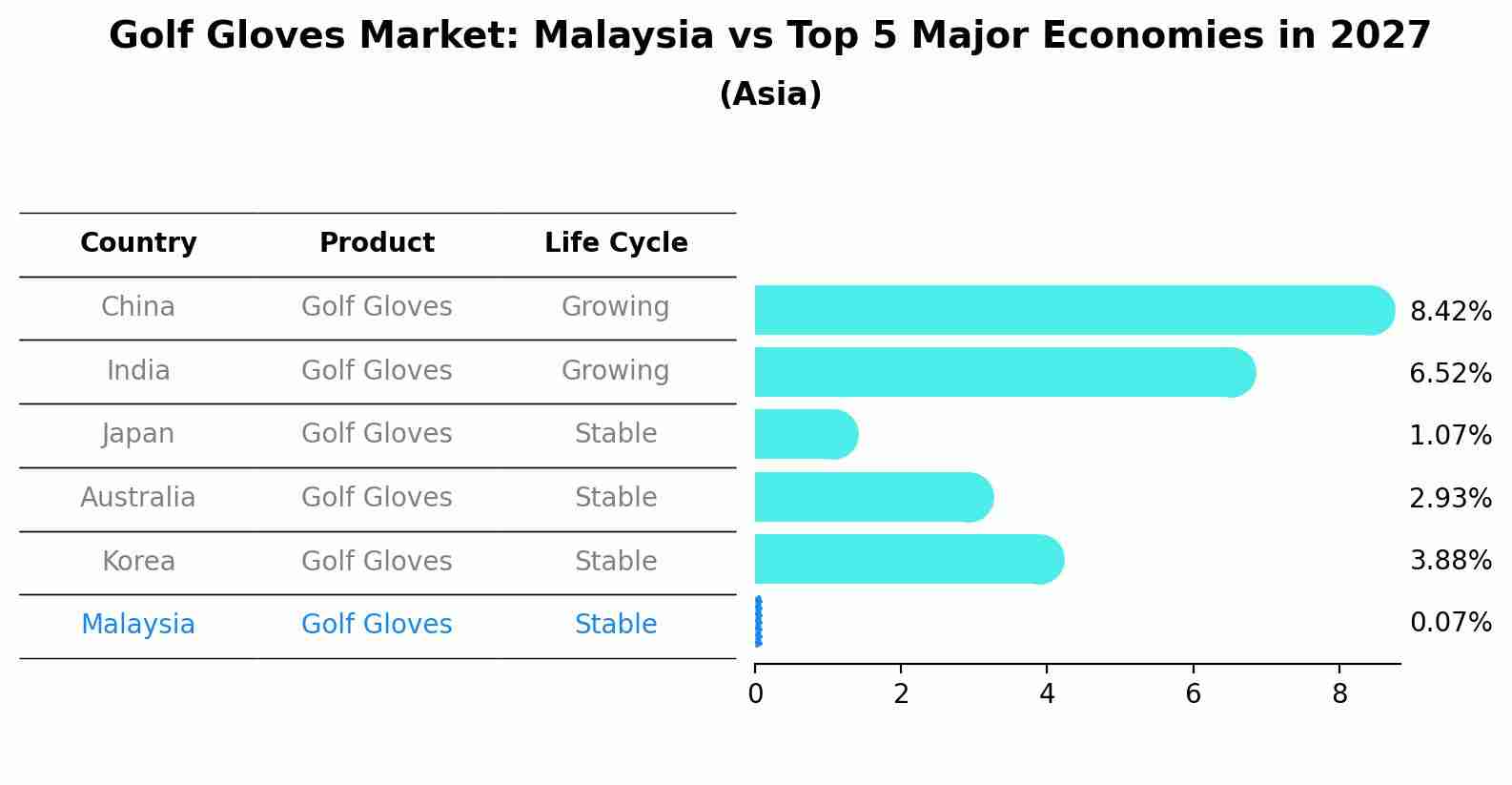 Golf Gloves Market: Malaysia vs Top 5 Major Economies in 2027
(Asia)

| Country | Product | Life Cycle |
|---|---|---|
| China | Golf Gloves | Growing |
| India | Golf Gloves | Growing |
| Japan | Golf Gloves | Stable |
| Australia | Golf Gloves | Stable |
| Korea | Golf Gloves | Stable |
| Malaysia | Golf Gloves | Stable |

8.42%
6.52%
1.07%
2.93%
3.88%
0.07%

0 2 4 6 8